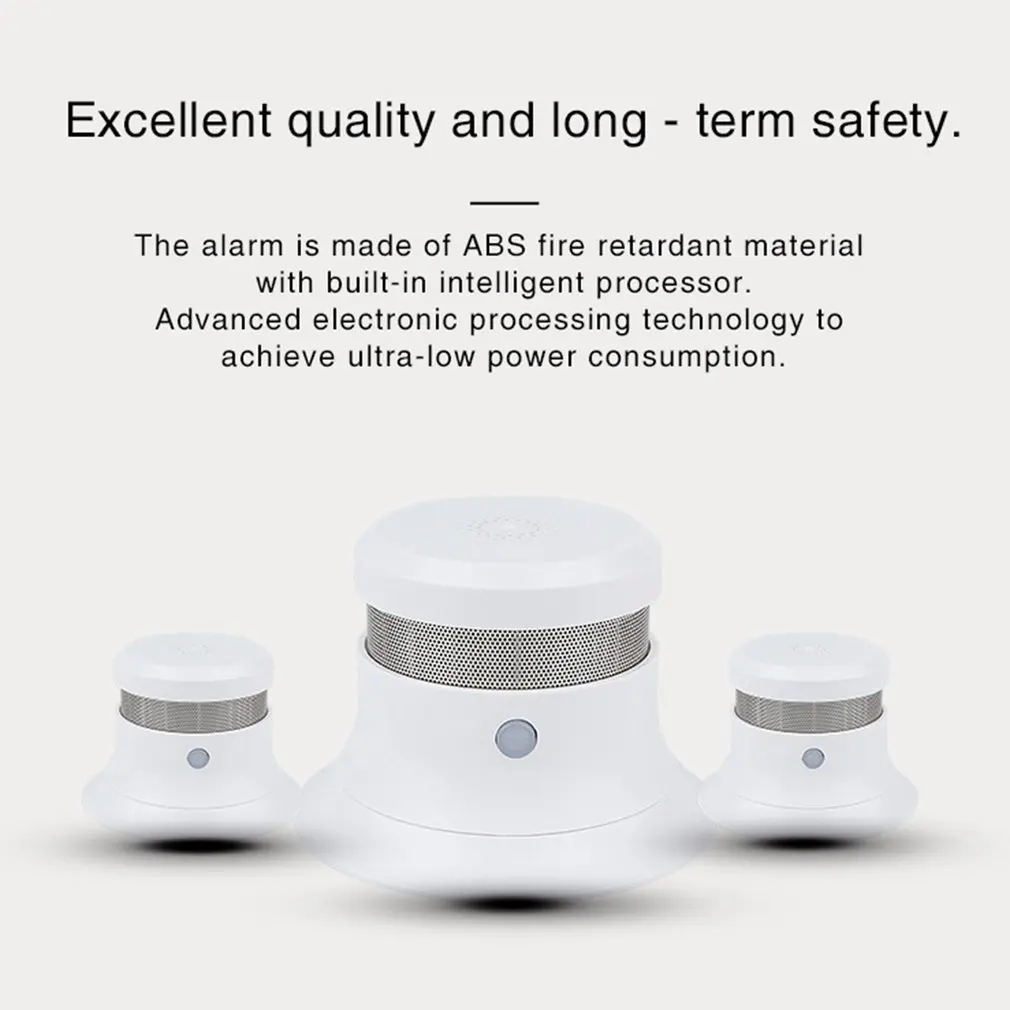 Excellent quality and long - term safety.

The alarm is made of ABS fire retardant material with built-in intelligent processor. Advanced electronic processing technology to achieve ultra-low power consumption.